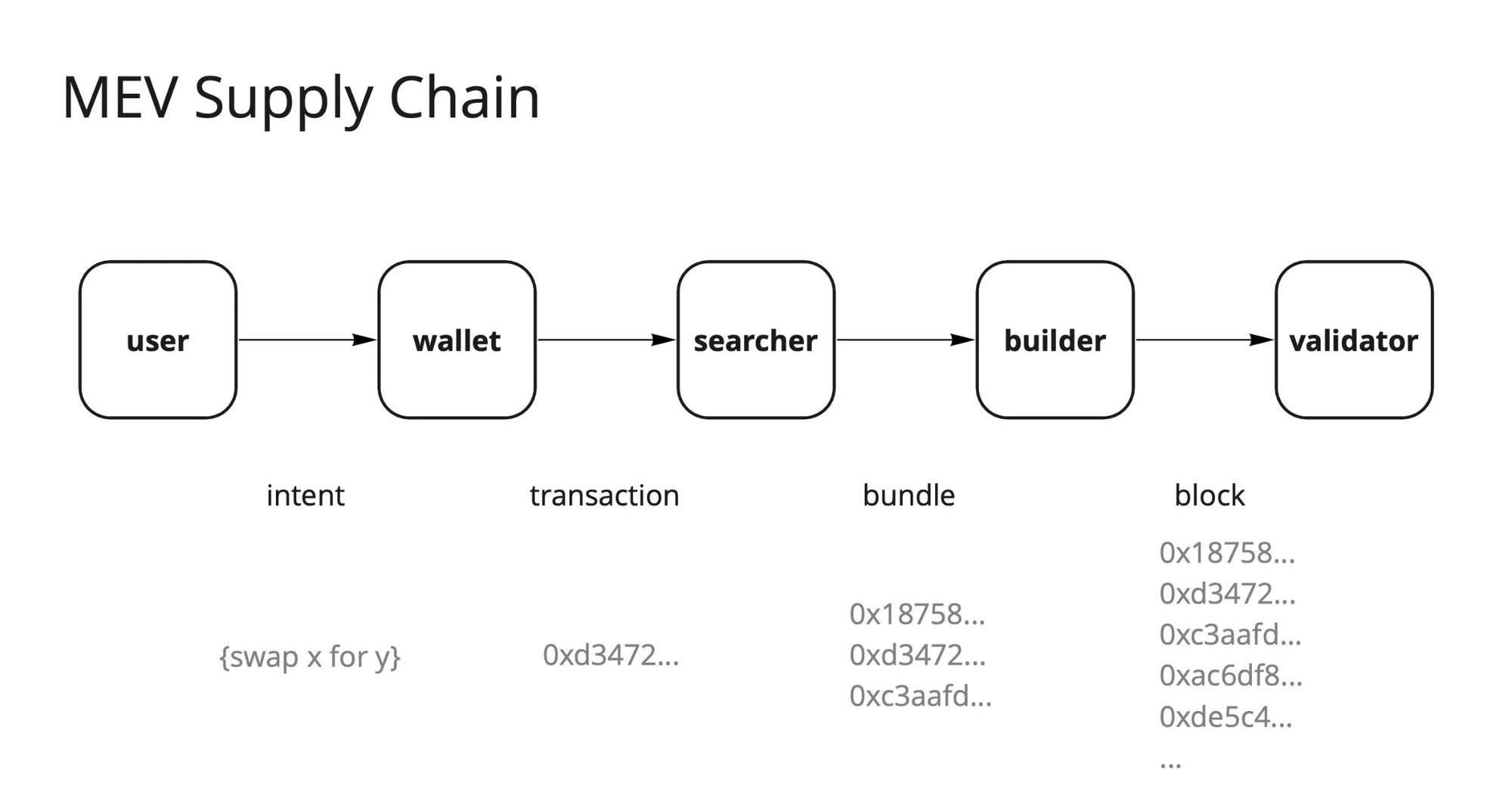 MEV Supply Chain

user

wallet

searcher

builder

validator

intent

transaction

bundle

block

{swap x for y}

0xd3472...

0x18758...
0xd3472...
0xc3aafd...

0x18758...
0xd3472...
0xc3aafd...
0xac6df8...
0xde5c4...
...